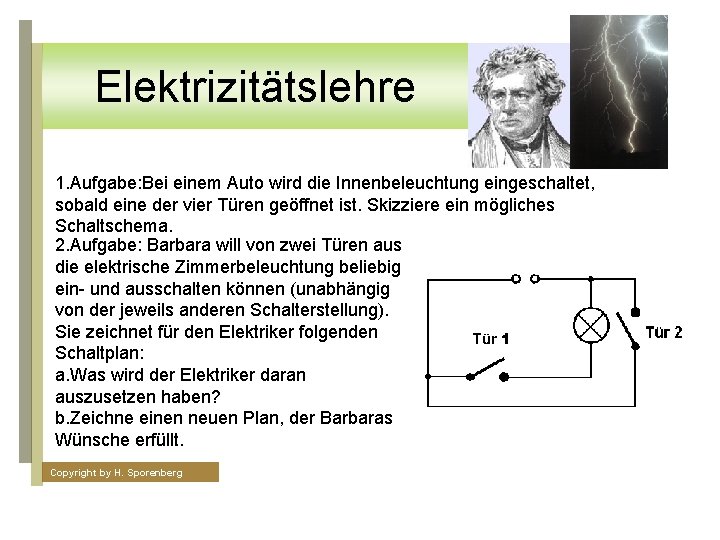 Elektrizitätslehre

1.Aufgabe:Bei einem Auto wird die Innenbeleuchtung eingeschaltet, sobald eine der vier Türen geöffnet ist. Skizziere ein mögliches Schaltschema.

2.Aufgabe: Barbara will von zwei Türen aus die elektrische Zimmerbeleuchtung beliebig ein- und ausschalten können (unabhängig von der jeweils anderen Schalterstellung). Sie zeichnet für den Elektriker folgenden Schaltplan:
a.Was wird der Elektriker daran auszusetzen haben?
b.Zeichne einen neuen Plan, der Barbaras Wünsche erfüllt.

Tür 1
Tür 2

Copyright by H. Sporenberg